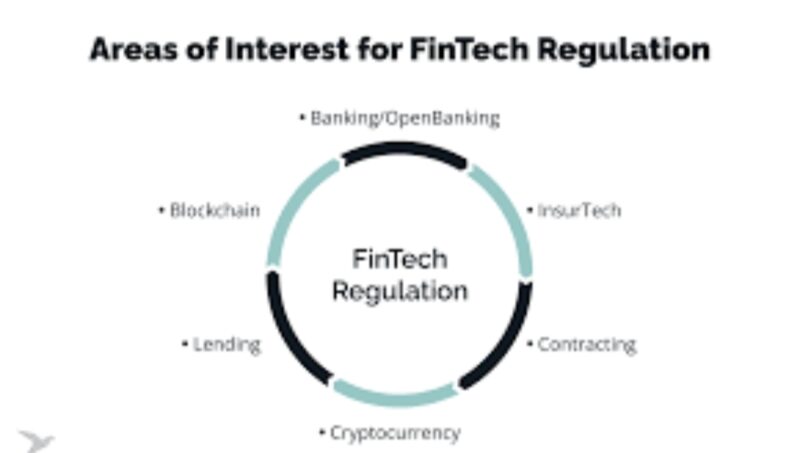 Areas of Interest for FinTech Regulation

• Banking/OpenBanking

• InsurTech

• Contracting

• Cryptocurrency

• Lending

• Blockchain

FinTech Regulation